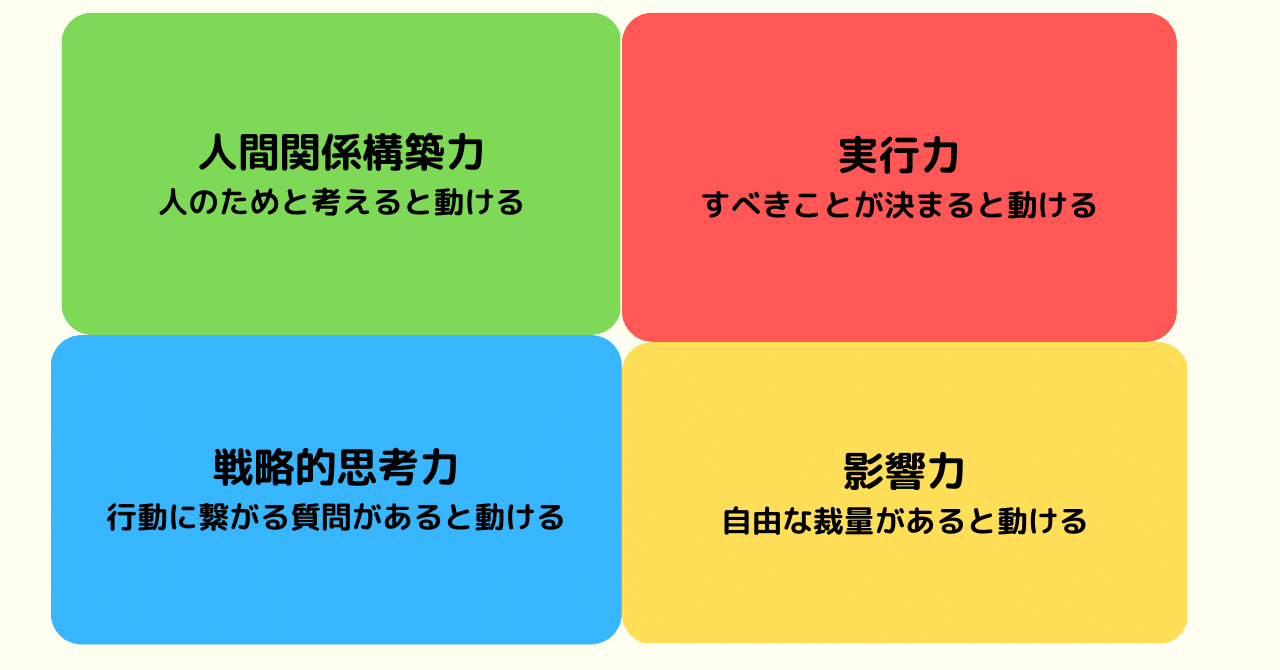 人間関係構築力
人のためと考えると動ける

実行力
すべきことが決まると動ける

戦略的思考力
行動に繋がる質問があると動ける

影響力
自由な裁量があると動ける